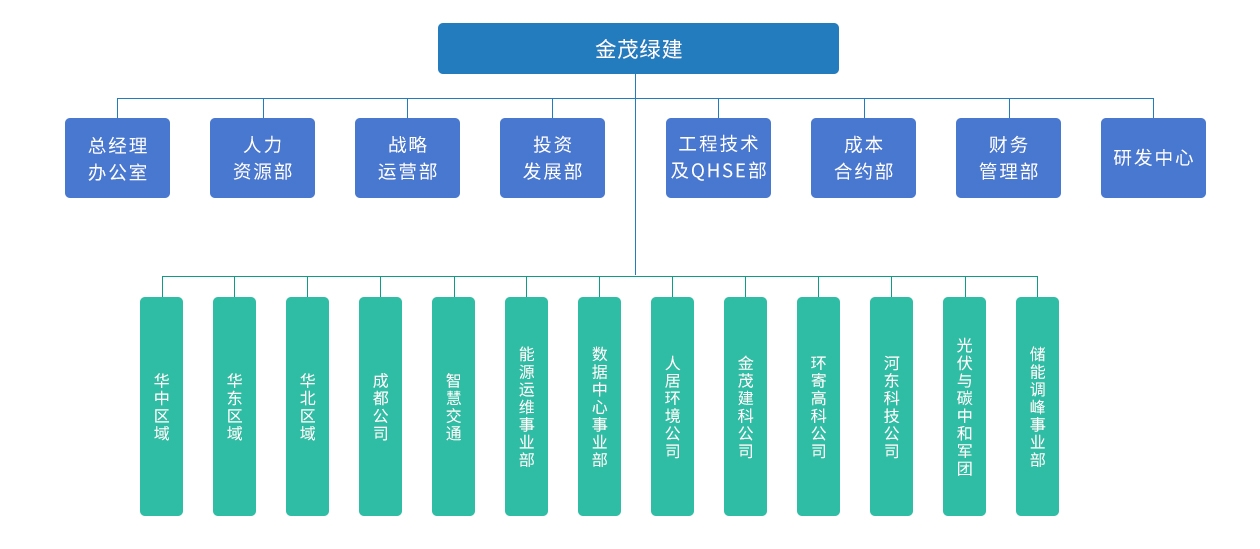 金茂绿建

总经理办公室

人力资源部

战略运营部

投资发展部

工程技术及QHSE部

成本合约部

财务管理部

研发中心

华中区域

华东区域

华北区域

成都公司

智慧交通

能源运维事业部

数据中心事业部

人居环境公司

金茂建科公司

环寄高科公司

河东科技公司

光伏与碳中和军团

储能调峰事业部